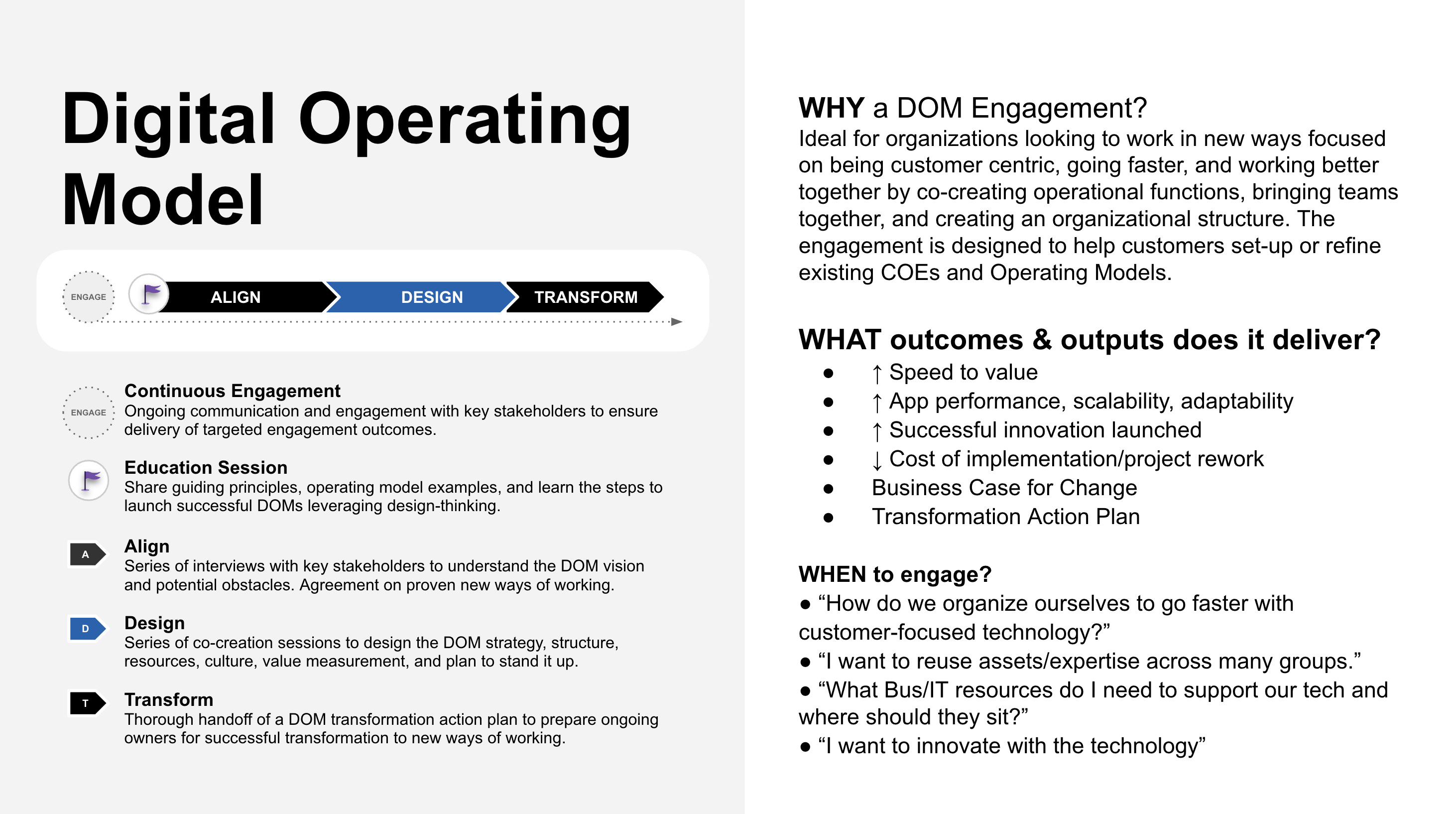 Digital Operating Model

ENGAGE

ALIGN

DESIGN

TRANSFORM

ENGAGE

Continuous Engagement
Ongoing communication and engagement with key stakeholders to ensure delivery of targeted engagement outcomes.

Education Session
Share guiding principles, operating model examples, and learn the steps to launch successful DOMs leveraging design-thinking.

A

Align
Series of interviews with key stakeholders to understand the DOM vision and potential obstacles. Agreement on proven new ways of working.

D

Design
Series of co-creation sessions to design the DOM strategy, structure, resources, culture, value measurement, and plan to stand it up.

T

Transform
Thorough handoff of a DOM transformation action plan to prepare ongoing owners for successful transformation to new ways of working.

WHY a DOM Engagement?
Ideal for organizations looking to work in new ways focused on being customer centric, going faster, and working better together by co-creating operational functions, bringing teams together, and creating an organizational structure. The engagement is designed to help customers set-up or refine existing COEs and Operating Models.

WHAT outcomes & outputs does it deliver?
● ↑ Speed to value
● ↑ App performance, scalability, adaptability
● ↑ Successful innovation launched
● ↓ Cost of implementation/project rework
● Business Case for Change
● Transformation Action Plan

WHEN to engage?
● “How do we organize ourselves to go faster with customer-focused technology?”
● “I want to reuse assets/expertise across many groups.”
● “What Bus/IT resources do I need to support our tech and where should they sit?”
● “I want to innovate with the technology”